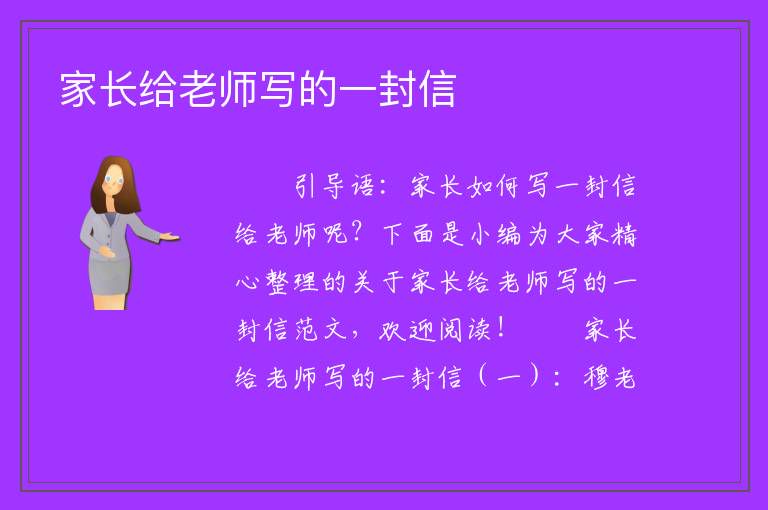 家长给老师写的一封信

引导语：家长如何写一封信给老师呢？下面是小编为大家精心整理的关于家长给老师写的一封信范文，欢迎阅读！　　家长给老师写的一封信（一）：穆老